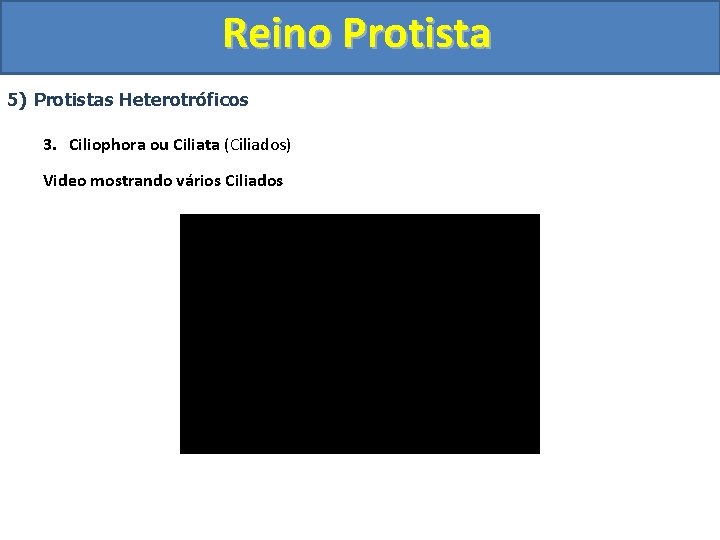 Reino Protista

5) Protistas Heterotróficos

3. Ciliophora ou Ciliata (Ciliados)

Video mostrando vários Ciliados